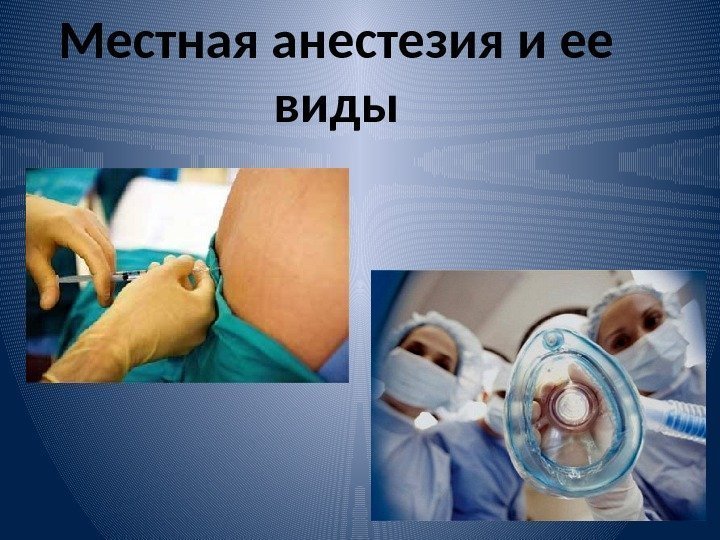 Местная анестезия и ее виды